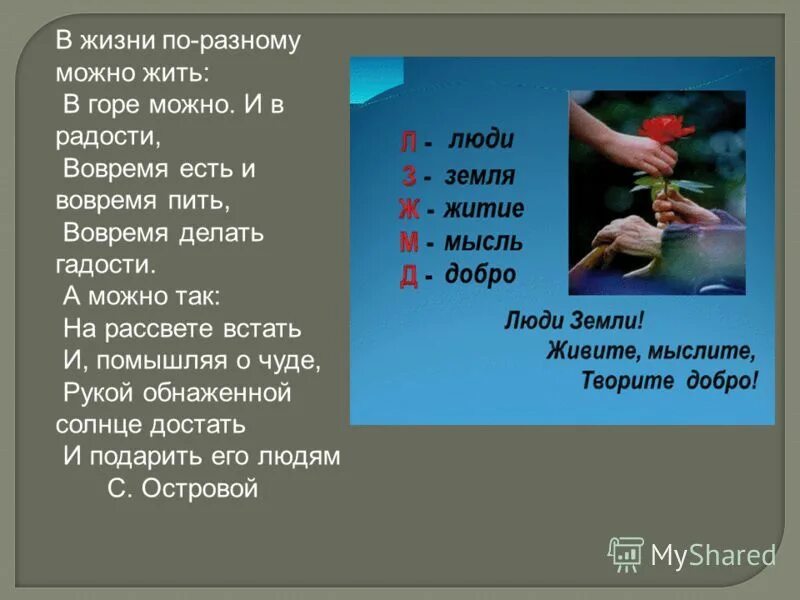 В жизни по-разному можно жить:
В горе можно. И в радости,
Вовремя есть и вовремя пить,
Вовремя делать гадости.
А можно так:
На рассвете встать
И, помышляя о чуде,
Рукой обнаженной солнце достать
И подарить его людям
С. Островой

Л - люди
З - земля
Ж - житие
М - мысль
Д - добро

Люди Земли!
Живите, мыслите,
Творите добро!

MyShared